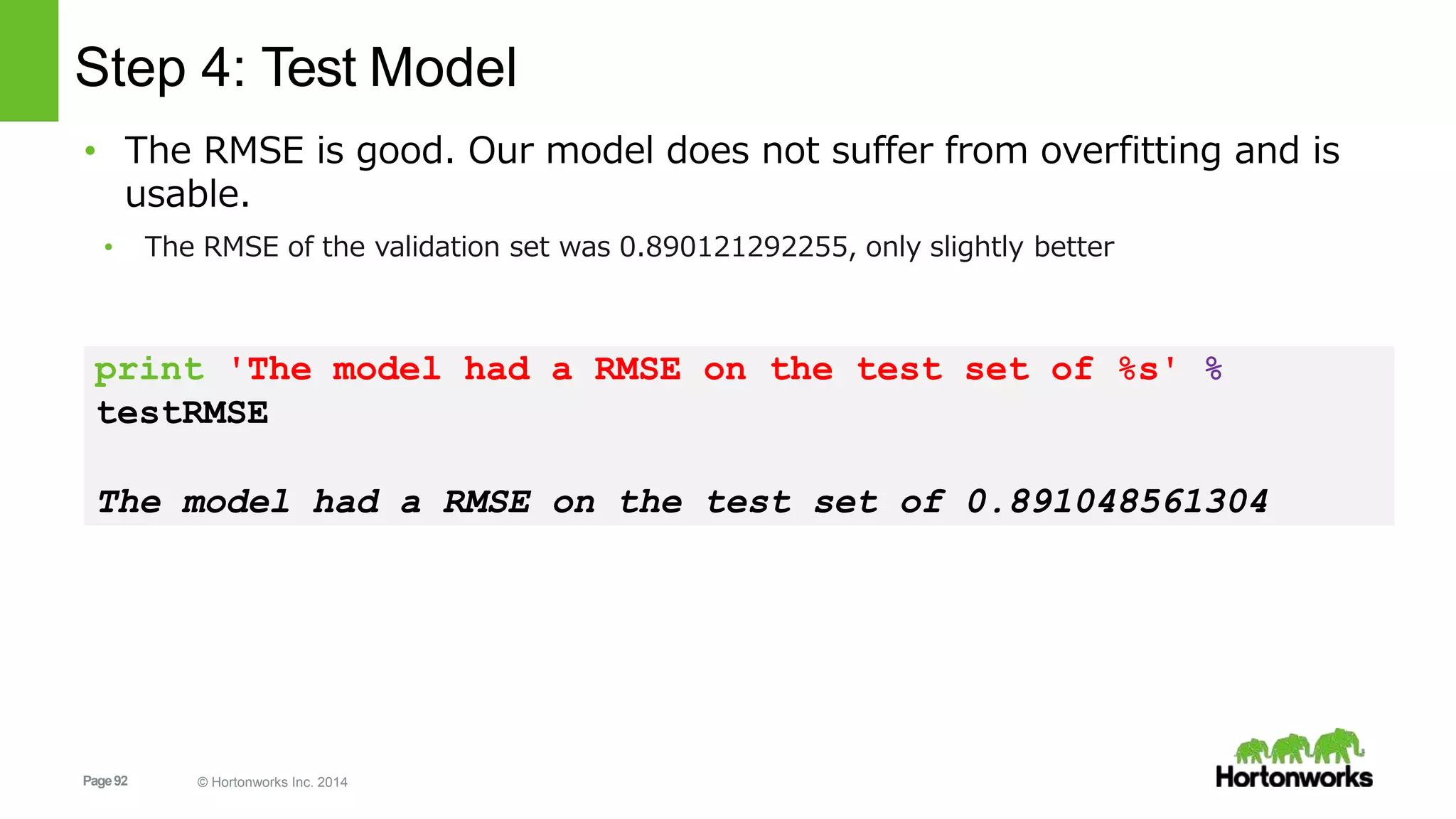 Step 4: Test Model

• The RMSE is good. Our model does not suffer from overfitting and is usable.

• The RMSE of the validation set was 0.890121292255, only slightly better

print 'The model had a RMSE on the test set of %s' % testRMSE

The model had a RMSE on the test set of 0.891048561304

Page 92 © Hortonworks Inc. 2014

Hortonworks